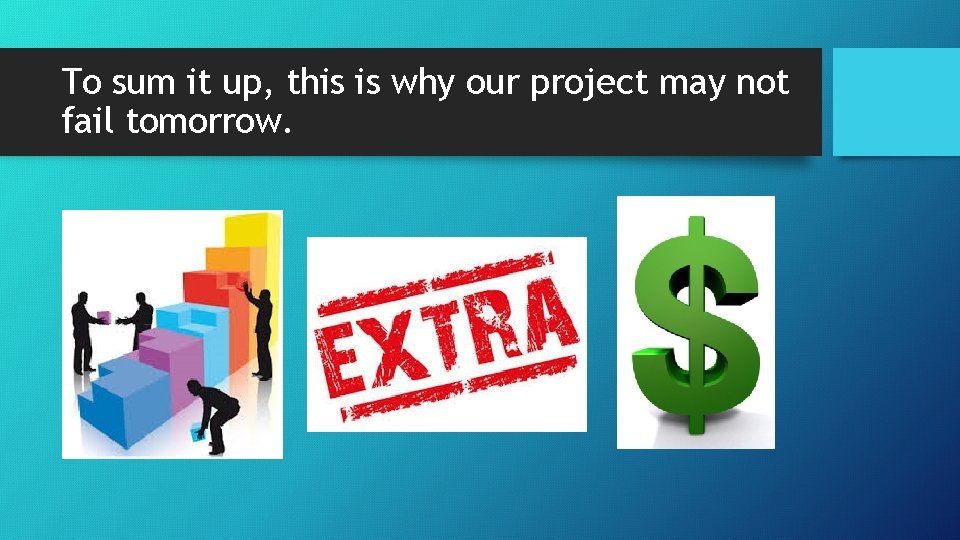 To sum it up, this is why our project may not fail tomorrow.

EXTRA

$